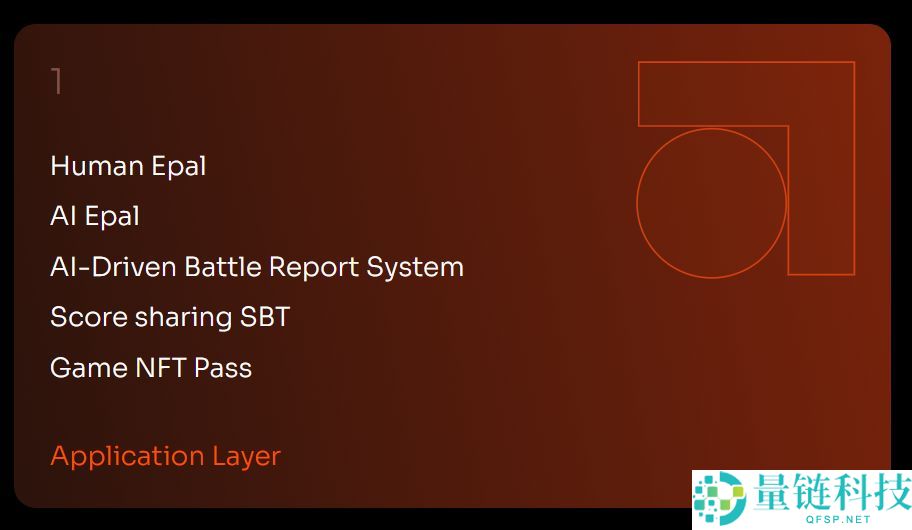 1

Human Epal

AI Epal

AI-Driven Battle Report System

Score sharing SBT

Game NFT Pass

Application Layer

量链科技
QFSP.NET